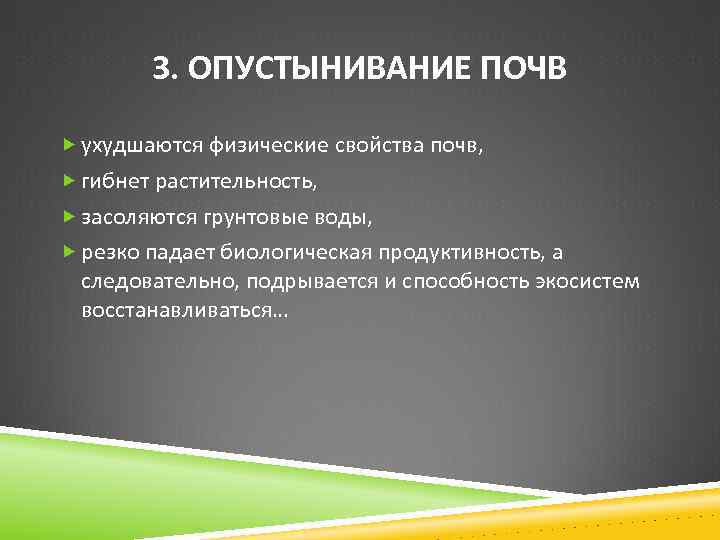 3. ОПУСТЫНИВАНИЕ ПОЧВ

ухудшаются физические свойства почв,

гибнет растительность,

засоляются грунтовые воды,

резко падает биологическая продуктивность, а следовательно, подрывается и способность экосистем восстанавливаться…